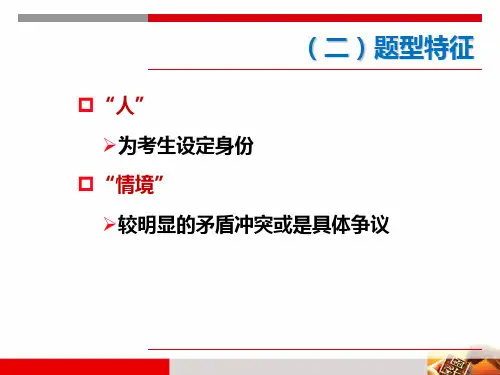 （二）题型特征

“人”

为考生设定身份

“情境”

较明显的矛盾冲突或是具体争议